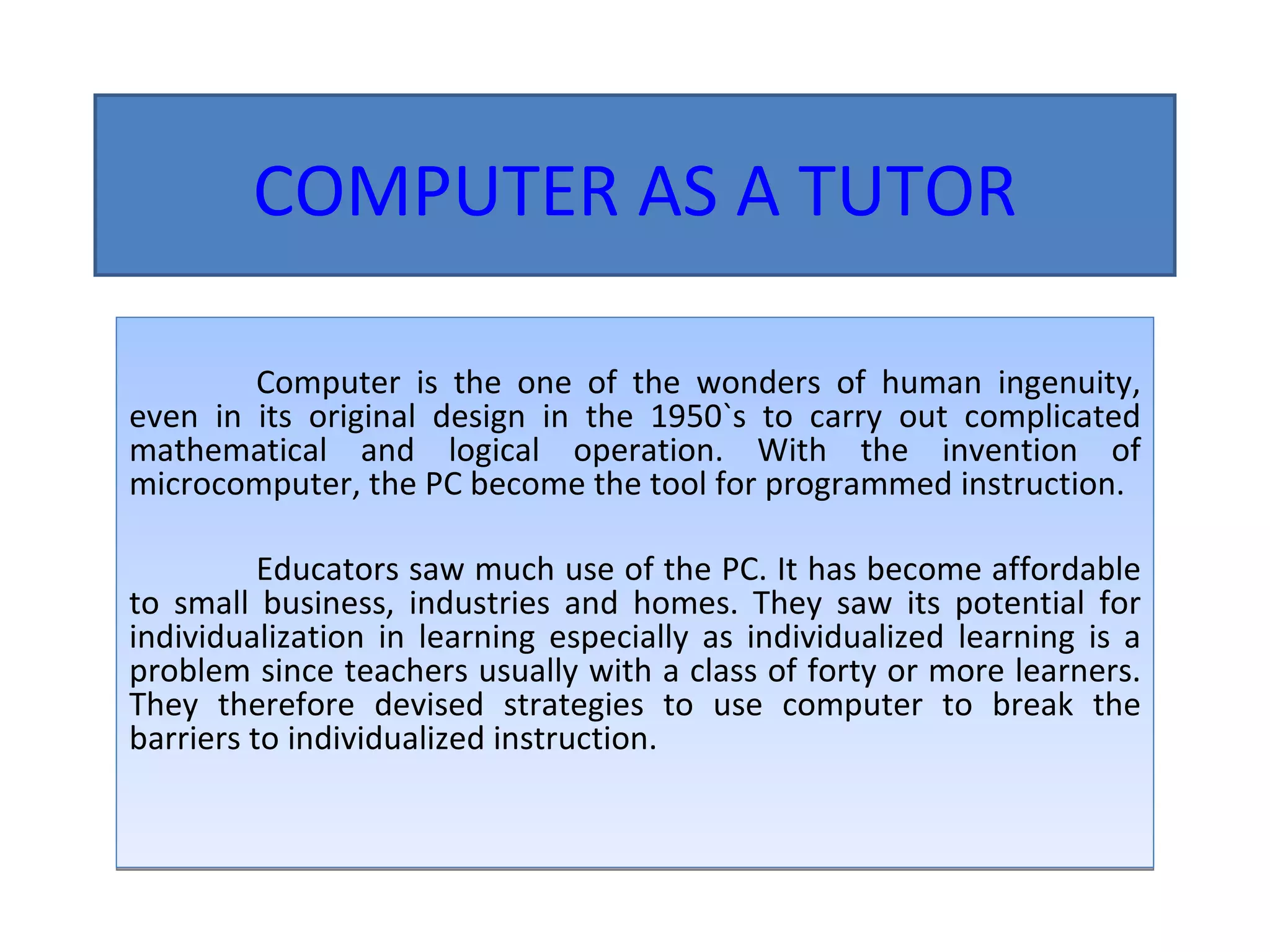 COMPUTER AS A TUTOR

Computer is the one of the wonders of human ingenuity, even in its original design in the 1950`s to carry out complicated mathematical and logical operation. With the invention of microcomputer, the PC become the tool for programmed instruction.

Educators saw much use of the PC. It has become affordable to small business, industries and homes. They saw its potential for individualization in learning especially as individualized learning is a problem since teachers usually with a class of forty or more learners. They therefore devised strategies to use computer to break the barriers to individualized instruction.